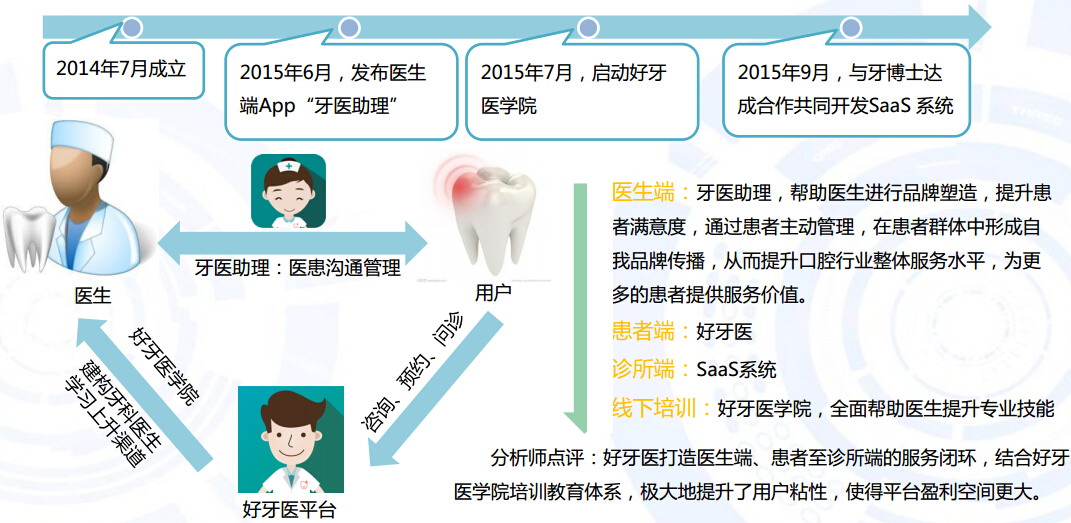 2014年7月成立

2015年6月，发布医生端App“牙医助理”

2015年7月，启动好牙医学院

2015年9月，与牙博士达成合作共同开发SaaS 系统

医生

牙医助理：医患沟通管理

用户

好牙医学院

建构牙科医生学习上升渠道

咨询、预约、问诊

好牙医平台

医生端：牙医助理，帮助医生进行品牌塑造，提升患者满意度，通过患者主动管理，在患者群体中形成自我品牌传播，从而提升口腔行业整体服务水平，为更多的患者提供服务价值。

患者端：好牙医

诊所端：SaaS系统

线下培训：好牙医学院，全面帮助医生提升专业技能

分析师点评：好牙医打造医生端、患者至诊所端的服务闭环，结合好牙医学院培训教育体系，极大地提升了用户粘性，使得平台盈利空间更大。